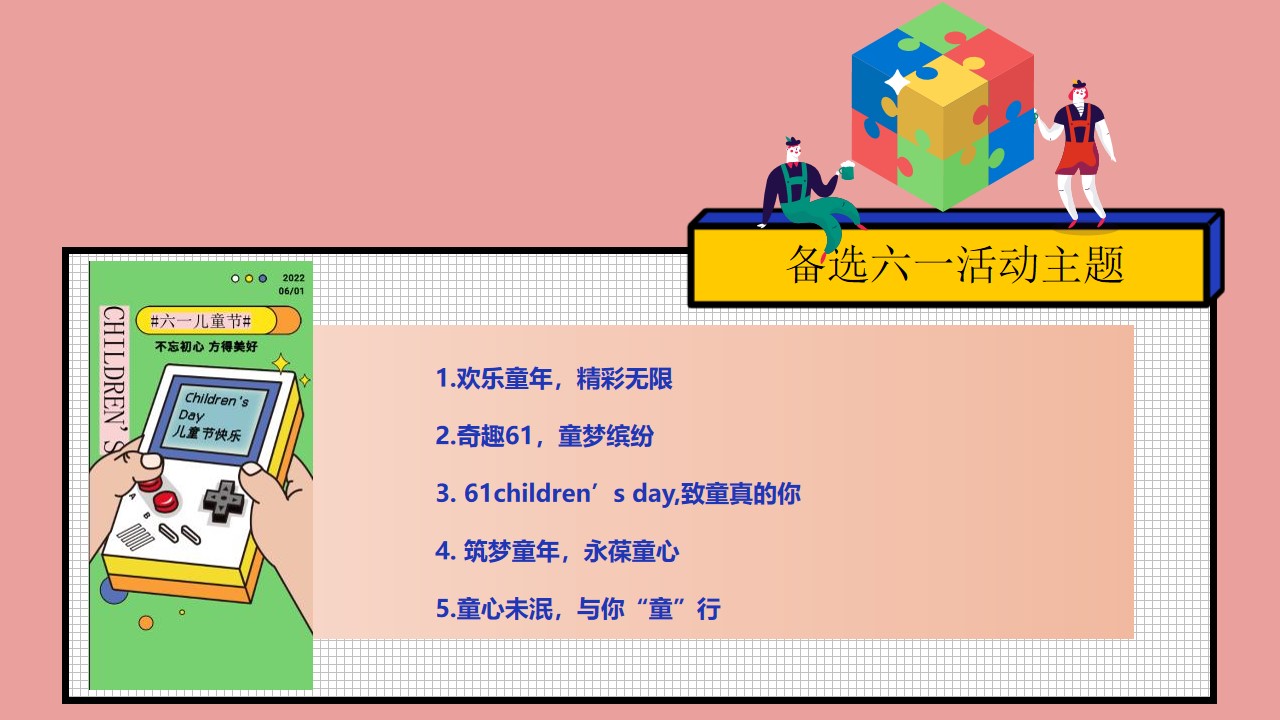 备选六一活动主题

2022
06/01

CHILDREN'S

#六一儿童节#

不忘初心 方得美好

Children's Day
儿童节快乐

A
B

1.欢乐童年，精彩无限

2.奇趣61，童梦缤纷

3. 61children’s day,致童真的你

4. 筑梦童年，永葆童心

5.童心未泯，与你“童”行